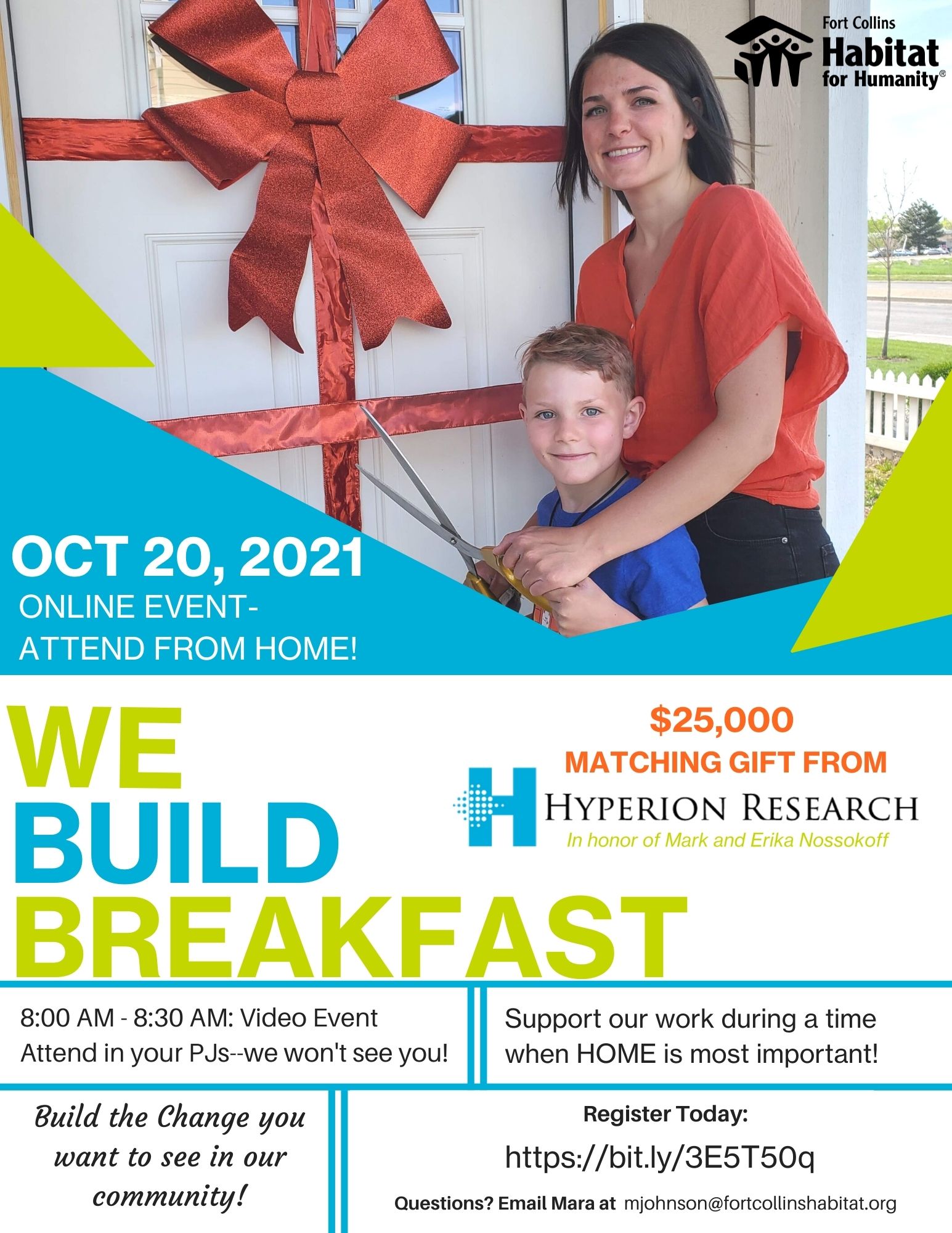 Fort Collins Habitat for Humanity®

OCT 20, 2021
ONLINE EVENT-
ATTEND FROM HOME!

WE
BUILD
BREAKFAST

$25,000
MATCHING GIFT FROM
HYPERION RESEARCH
In honor of Mark and Erika Nossokoff

8:00 AM - 8:30 AM: Video Event
Attend in your PJs--we won't see you!

Support our work during a time when HOME is most important!

Build the Change you want to see in our community!

Register Today:
https://bit.ly/3E5T50q
Questions? Email Mara at mjohnson@fortcollinshabitat.org